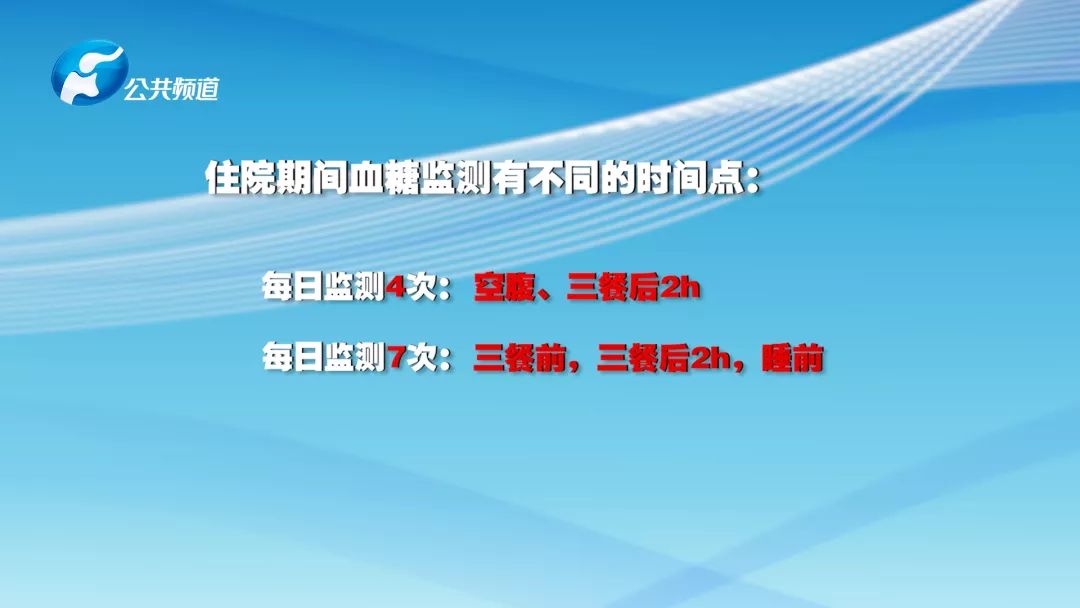 公共频道

住院期间血糖监测有不同的时间点：

每日监测4次：空腹、三餐后2h

每日监测7次：三餐前，三餐后2h，睡前